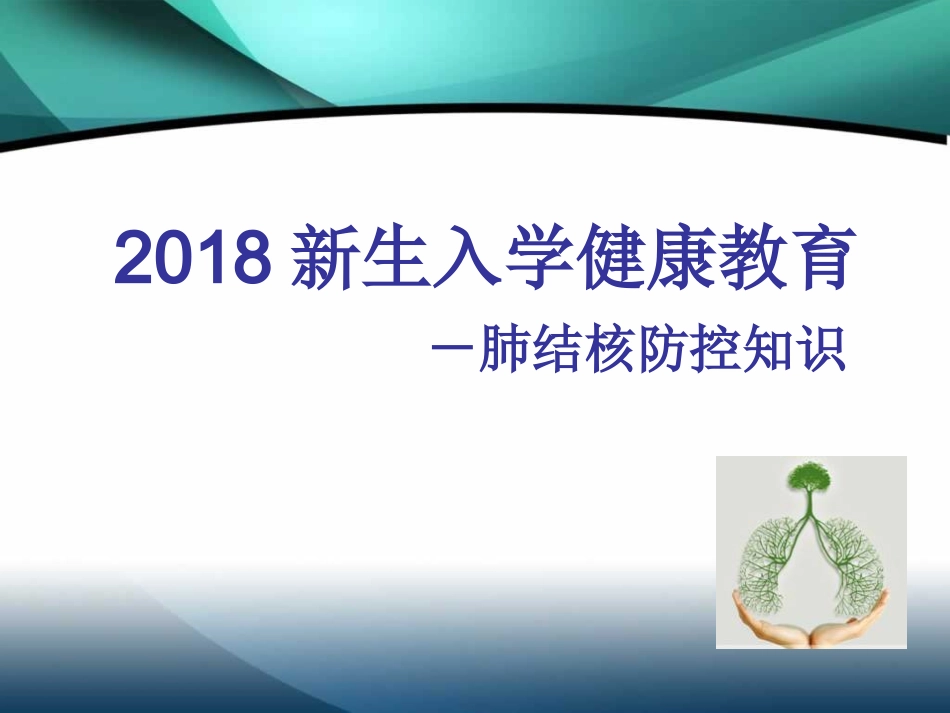 2018 新生入学健康教育

—肺结核防控知识